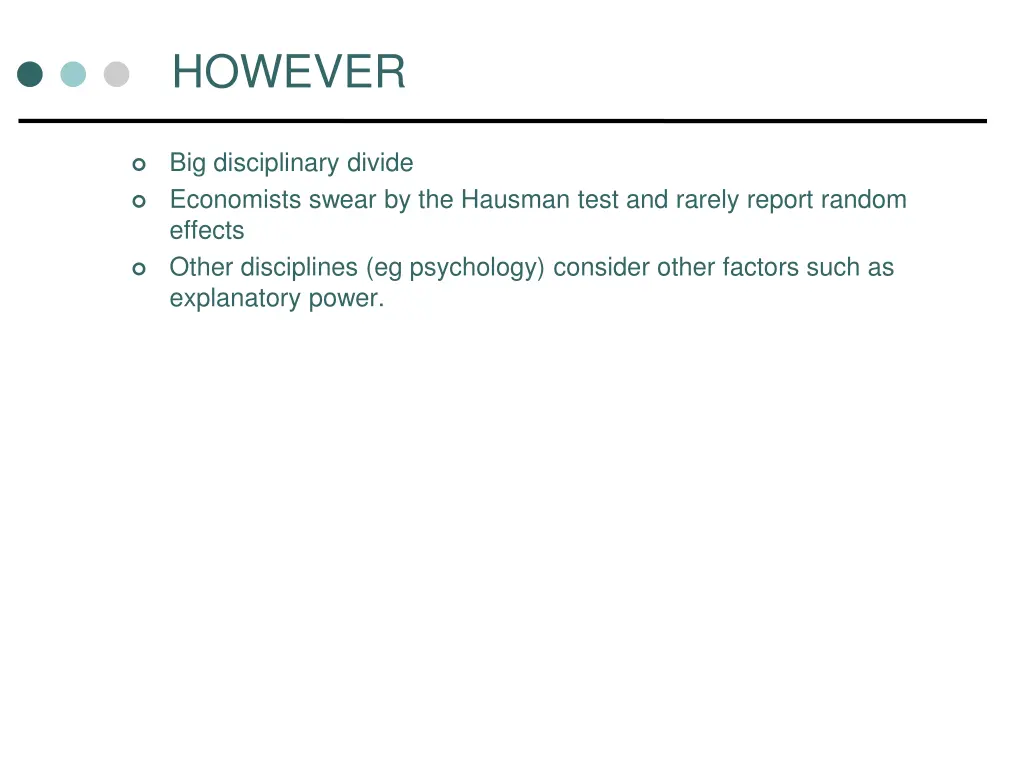 HOWEVER

- Big disciplinary divide
- Economists swear by the Hausman test and rarely report random effects
- Other disciplines (eg psychology) consider other factors such as explanatory power.